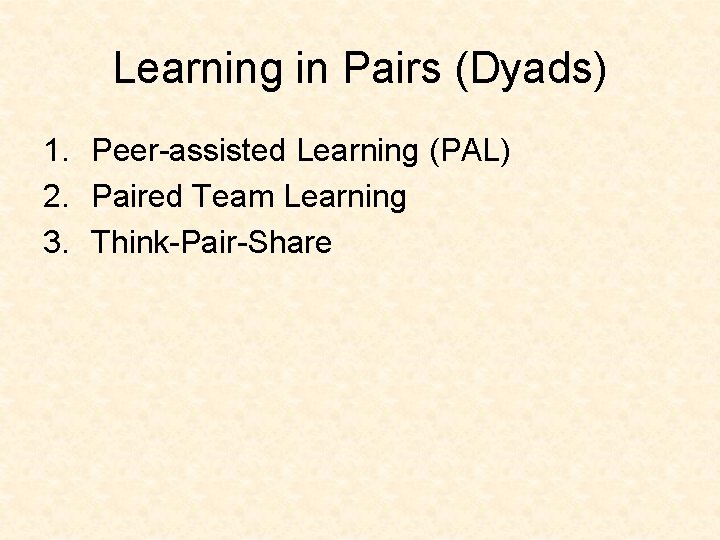 Learning in Pairs (Dyads)

1. Peer-assisted Learning (PAL)
2. Paired Team Learning
3. Think-Pair-Share